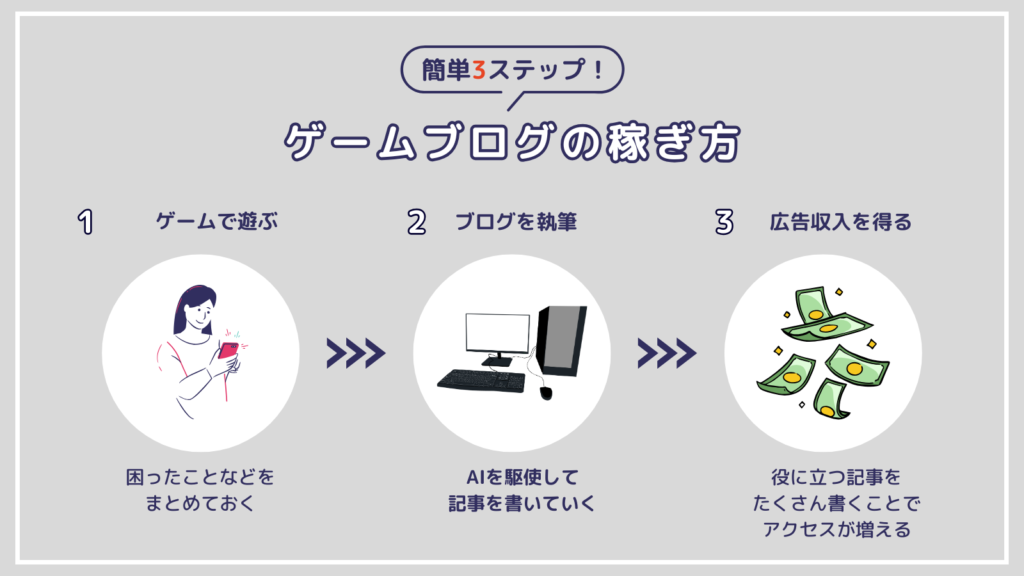 簡単3ステップ！

ゲームブログの稼ぎ方

1 ゲームで遊ぶ

困ったことなどをまとめておく

2 ブログを執筆

AIを駆使して記事を書いていく

3 広告収入を得る

役に立つ記事をたくさん書くことでアクセスが増える